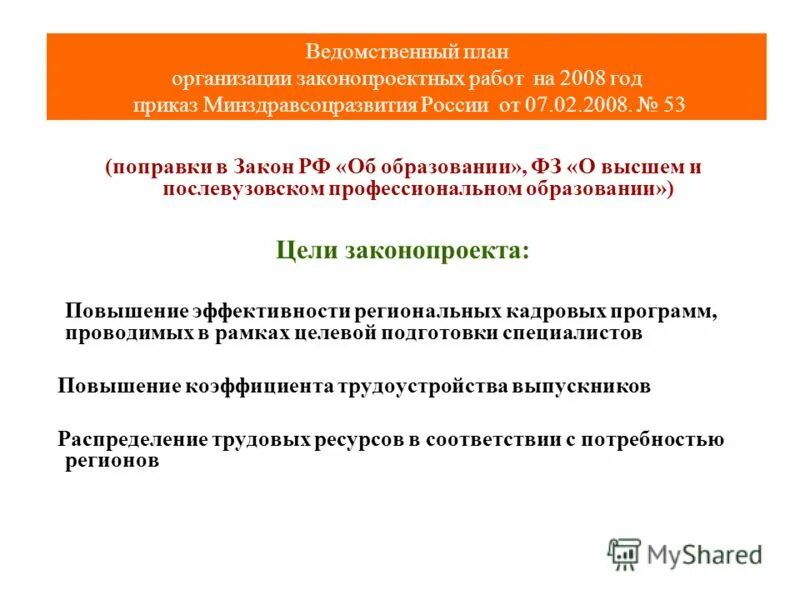 Ведомственный план
организации законопроектных работ на 2008 год
приказ Минздравсоцразвития России от 07.02.2008. № 53

(поправки в Закон РФ «Об образовании», ФЗ «О высшем и послевузовском профессиональном образовании»)

Цели законопроекта:

Повышение эффективности региональных кадровых программ, проводимых в рамках целевой подготовки специалистов

Повышение коэффициента трудоустройства выпускников

Распределение трудовых ресурсов в соответствии с потребностью регионов

MyShared